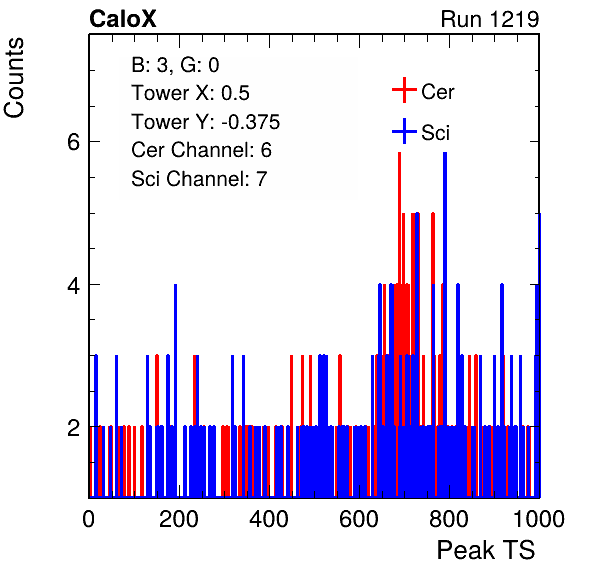 CaloX

Run 1219

Counts

B: 3, G: 0
Tower X: 0.5
Tower Y: -0.375
Cer Channel: 6
Sci Channel: 7

Cer

Sci

6

4

2

0

200

400

600

800

1000

Peak TS